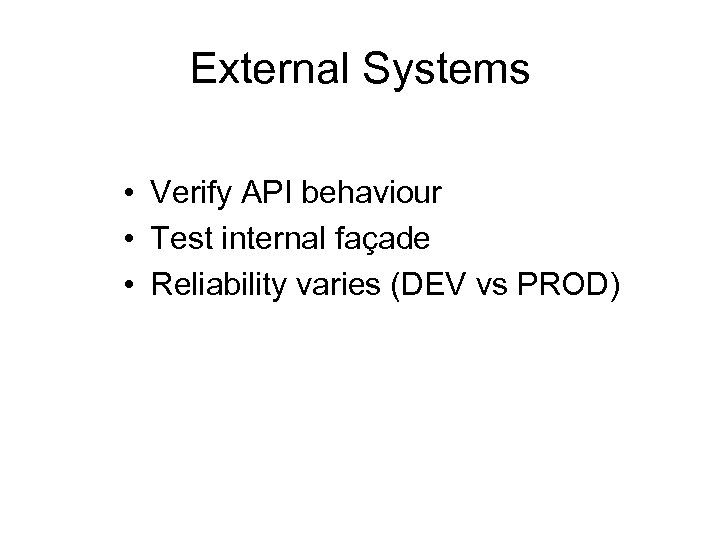 External Systems

• Verify API behaviour
• Test internal façade
• Reliability varies (DEV vs PROD)